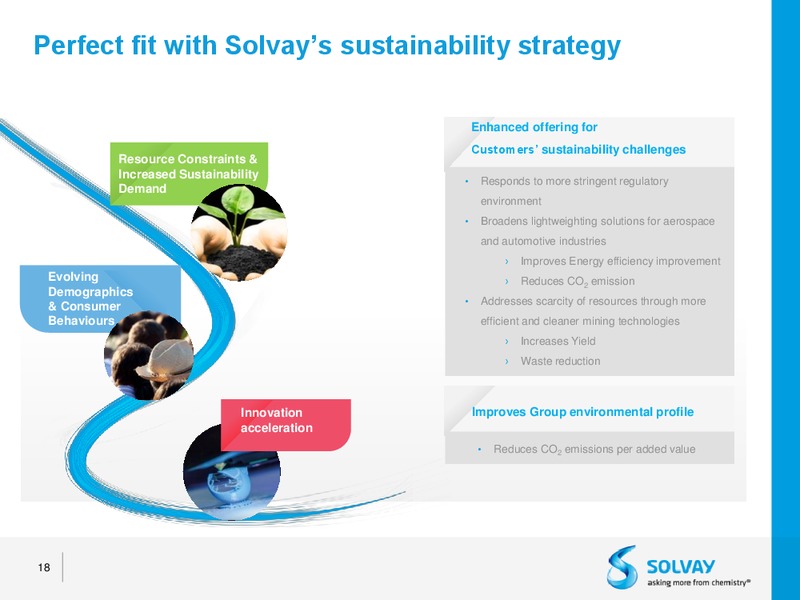 Perfect fit with Solvay's sustainability strategy

Resource Constraints & Increased Sustainability Demand

Evolving Demographics & Consumer Behaviours

Innovation acceleration

Enhanced offering for Customers' sustainability challenges

• Responds to more stringent regulatory environment
• Broadens lightweighting solutions for aerospace and automotive industries
› Improves Energy efficiency improvement
› Reduces $CO_2$ emission
• Addresses scarcity of resources through more efficient and cleaner mining technologies
› Increases Yield
› Waste reduction

Improves Group environmental profile

• Reduces $CO_2$ emissions per added value

18

SOLVAY
asking more from chemistry®